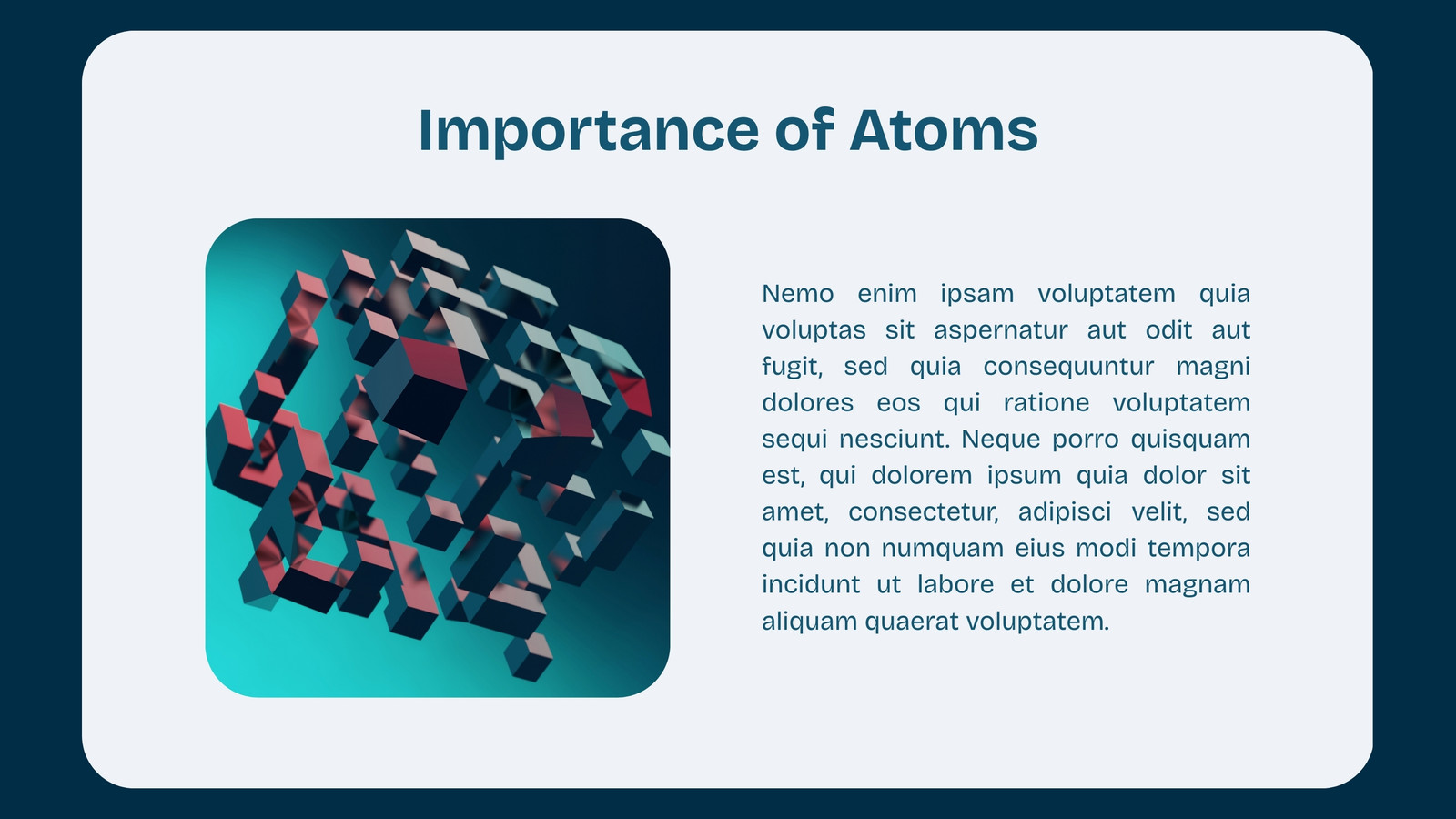 Importance of Atoms

Nemo enim ipsam voluptatem quia voluptas sit aspernatur aut odit aut fugit, sed quia consequuntur magni dolores eos qui ratione voluptatem sequi nesciunt. Neque porro quisquam est, qui dolorem ipsum quia dolor sit amet, consectetur, adipisci velit, sed quia non numquam eius modi tempora incidunt ut labore et dolore magnam aliquam quaerat voluptatem.